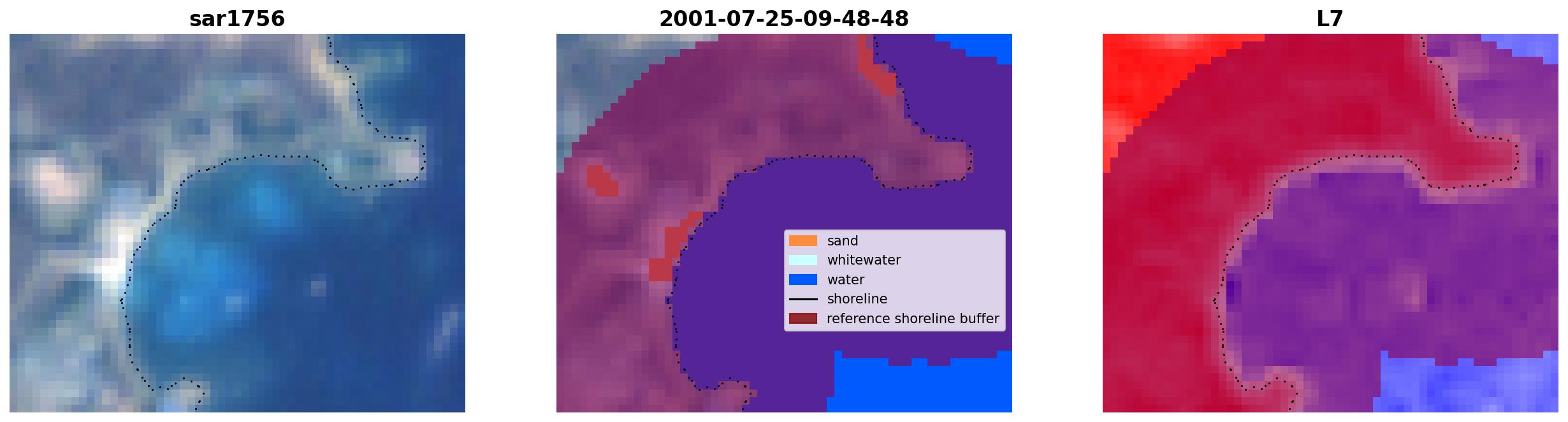 sar1756

2001-07-25-09-48-48

sand
whitewater
water
shoreline
reference shoreline buffer

L7